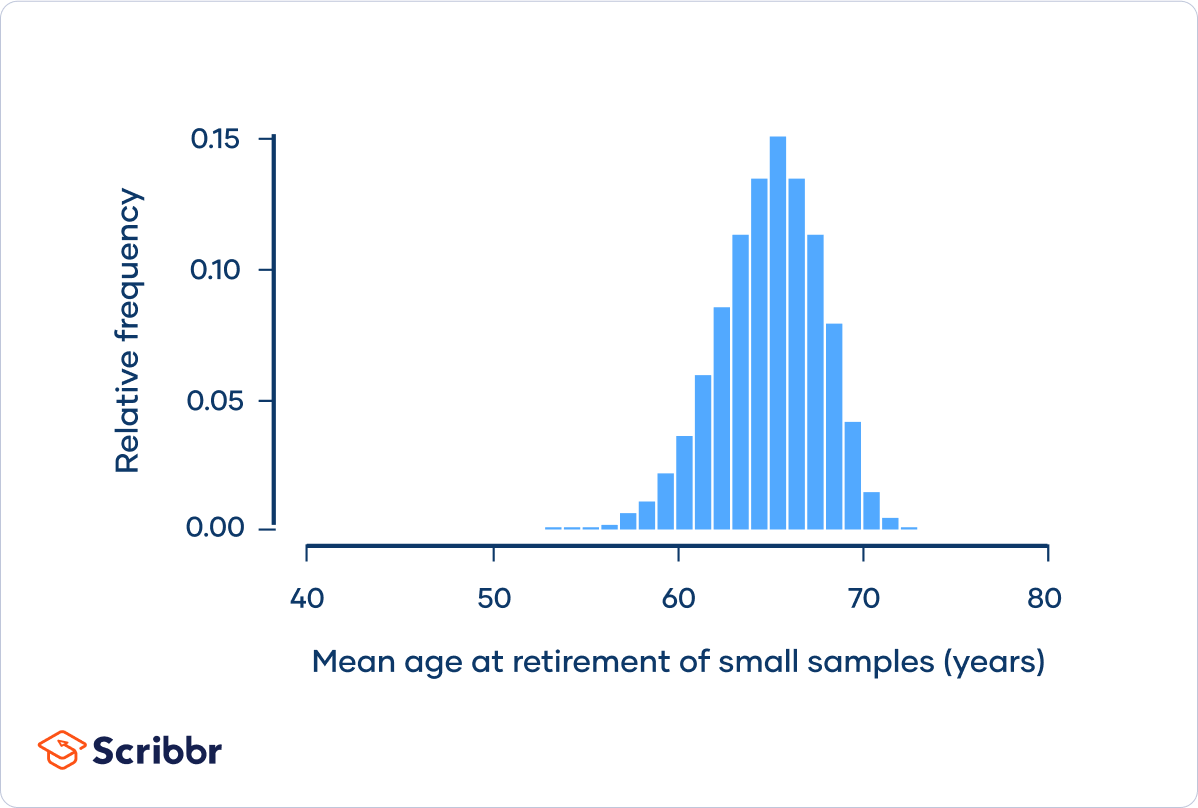 Relative frequency

0.15
0.10
0.05
0.00

40
50
60
70
80

Mean age at retirement of small samples (years)

Scribbr